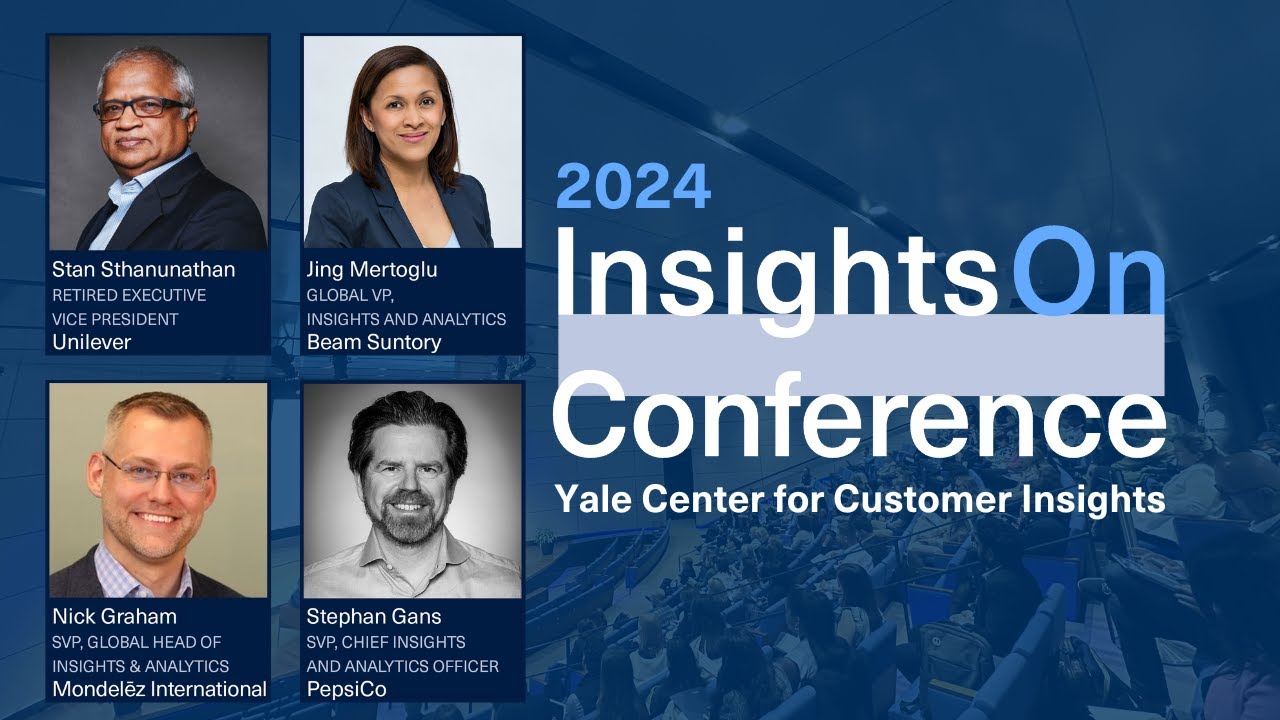 Stan Sthanunathan
RETIRED EXECUTIVE
VICE PRESIDENT
Unilever

Jing Mertoglu
GLOBAL VP,
INSIGHTS AND ANALYTICS
Beam Suntory

Nick Graham
SVP, GLOBAL HEAD OF
INSIGHTS & ANALYTICS
Mondelēz International

Stephan Gans
SVP, CHIEF INSIGHTS
AND ANALYTICS OFFICER
PepsiCo

2024
InsightsOn
Conference
Yale Center for Customer Insights